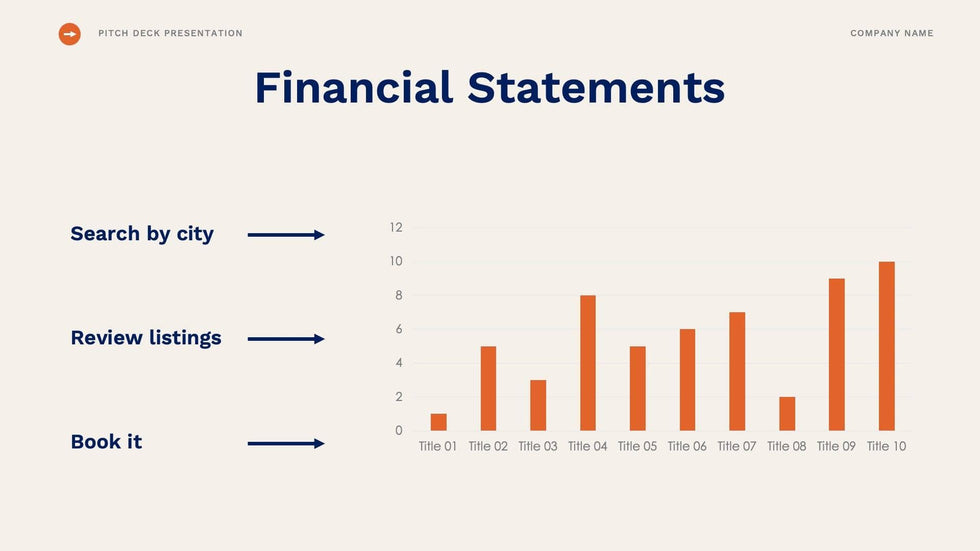 PITCH DECK PRESENTATION

COMPANY NAME

Financial Statements

Search by city

Review listings

Book it

12
10
8
6
4
2
0

Title 01 Title 02 Title 03 Title 04 Title 05 Title 06 Title 07 Title 08 Title 09 Title 10